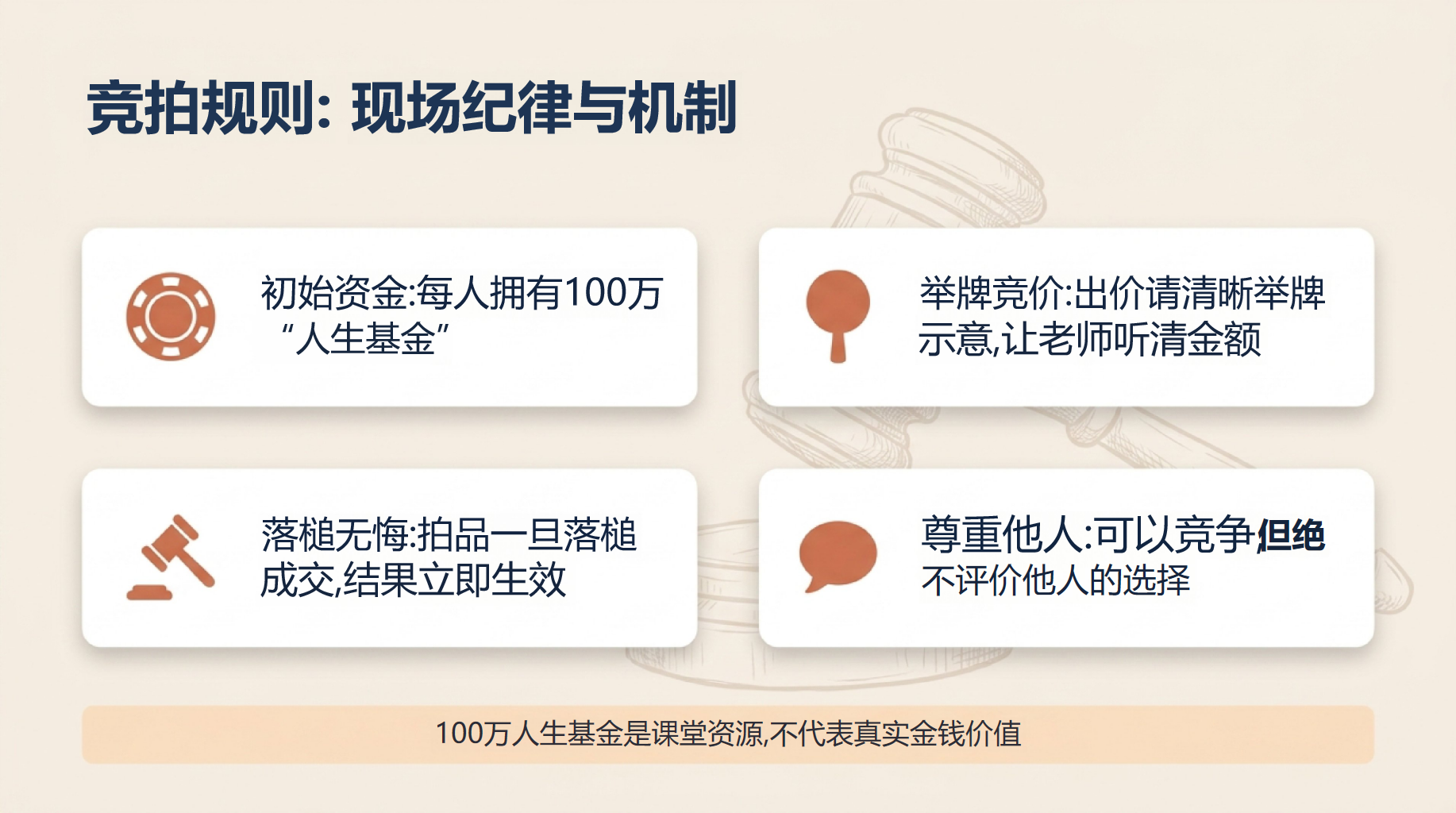 竞拍规则: 现场纪律与机制

初始资金:每人拥有100万“人生基金”

举牌竞价:出价请清晰举牌示意,让老师听清金额

落槌无悔:拍品一旦落槌成交,结果立即生效

尊重他人:可以竞争,但绝不评价他人的选择

100万人生基金是课堂资源,不代表真实金钱价值